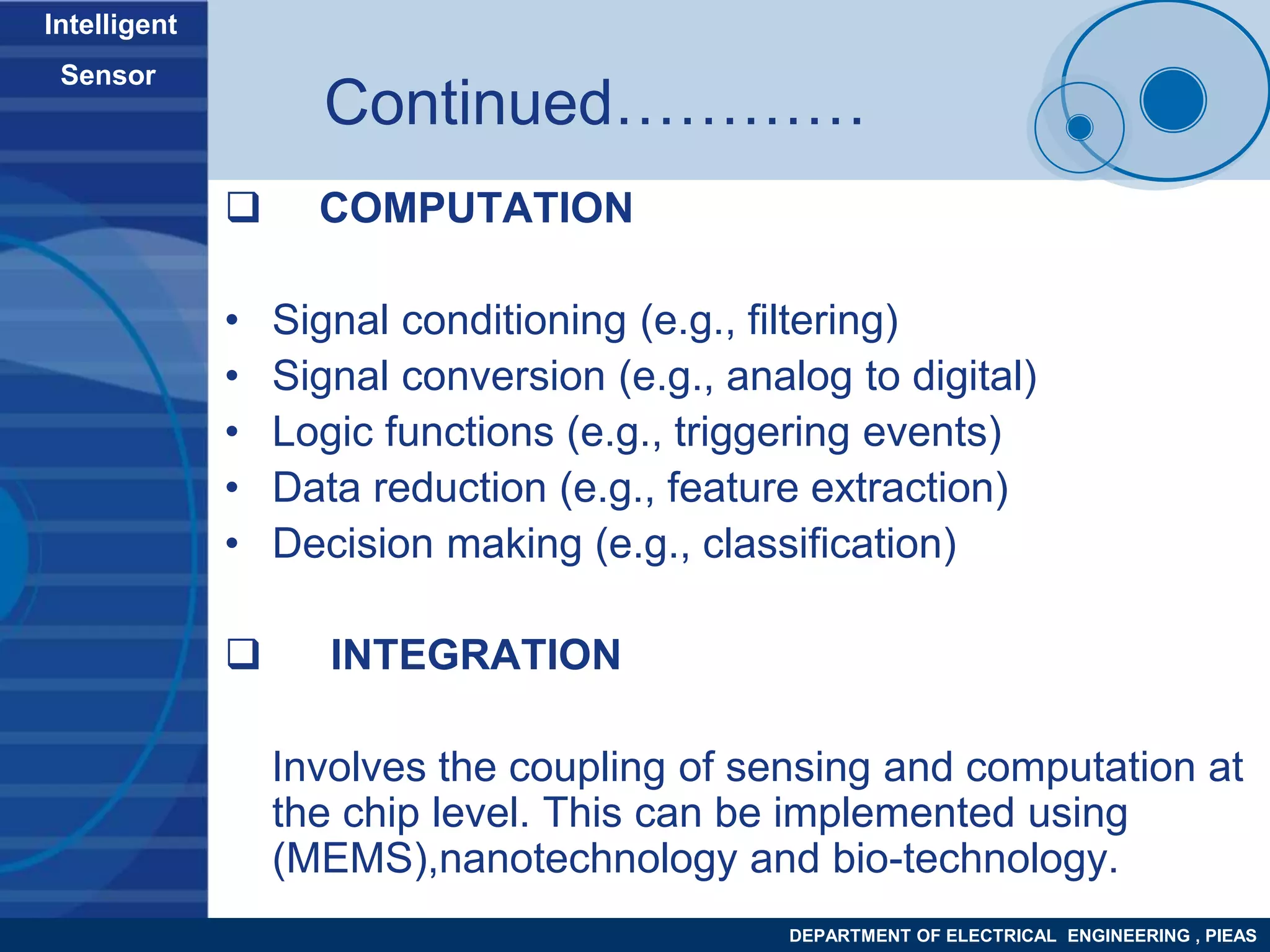 Intelligent
Sensor

Continued…………

❑ COMPUTATION

• Signal conditioning (e.g., filtering)
• Signal conversion (e.g., analog to digital)
• Logic functions (e.g., triggering events)
• Data reduction (e.g., feature extraction)
• Decision making (e.g., classification)

❑ INTEGRATION

Involves the coupling of sensing and computation at the chip level. This can be implemented using (MEMS),nanotechnology and bio-technology.

DEPARTMENT OF ELECTRICAL ENGINEERING , PIEAS